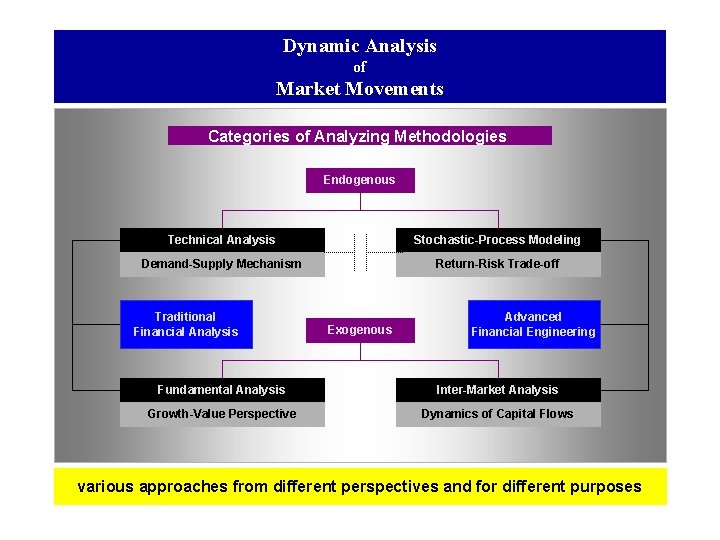 Dynamic Analysis
of
Market Movements

Categories of Analyzing Methodologies

Endogenous

Technical Analysis

Demand-Supply Mechanism

Stochastic-Process Modeling

Return-Risk Trade-off

Traditional Financial Analysis

Exogenous

Advanced Financial Engineering

Fundamental Analysis

Growth-Value Perspective

Inter-Market Analysis

Dynamics of Capital Flows

various approaches from different perspectives and for different purposes